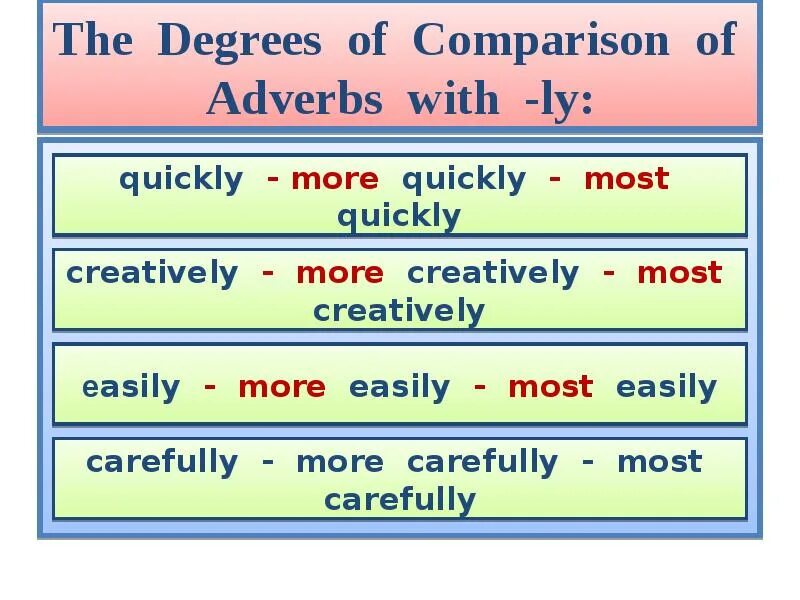 The Degrees of Comparison of Adverbs with -ly:

quickly - more quickly - most quickly

creatively - more creatively - most creatively

easily - more easily - most easily

carefully - more carefully - most carefully